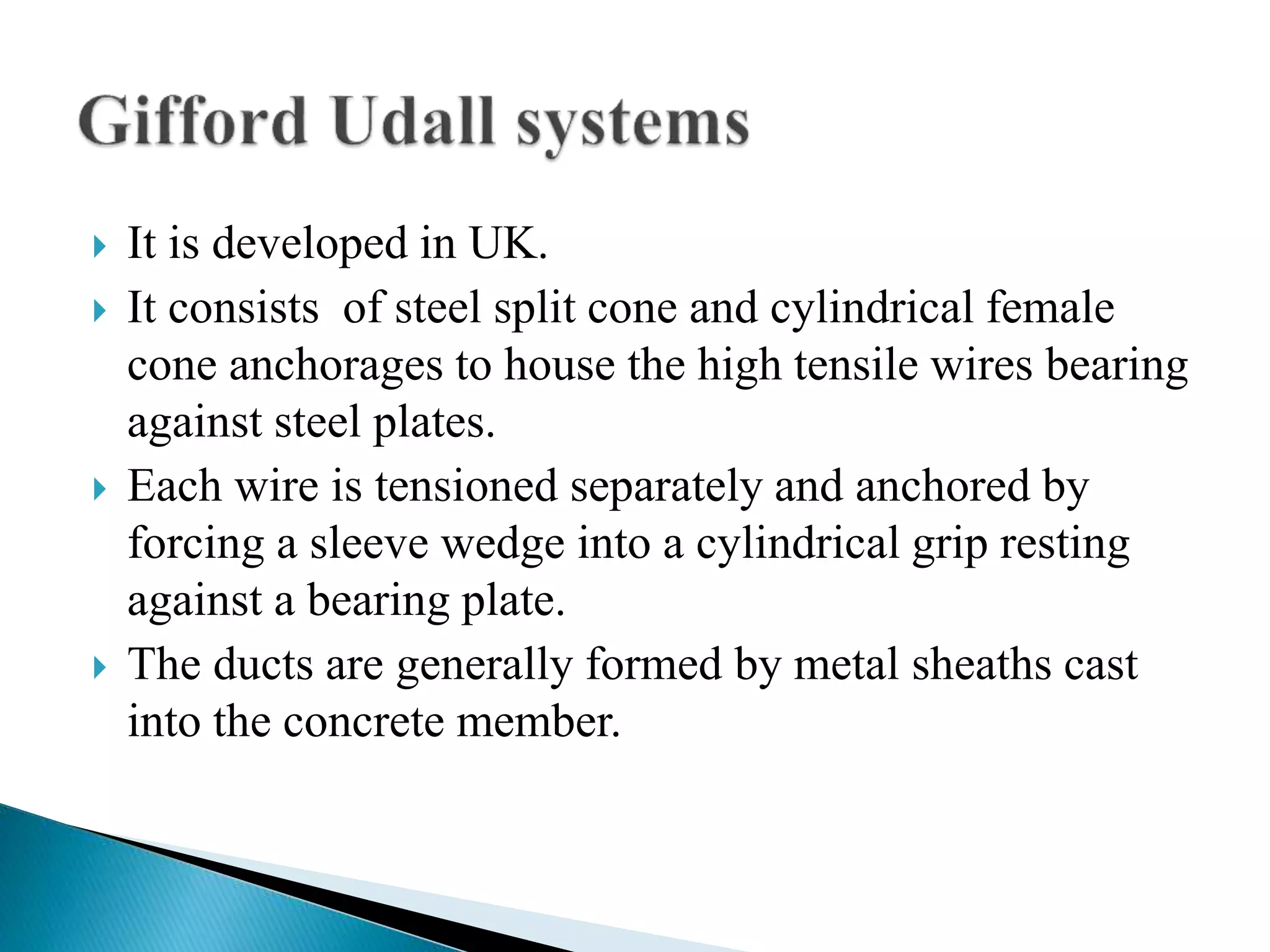 Gifford Udall systems

It is developed in UK.

It consists  of steel split cone and cylindrical female cone anchorages to house the high tensile wires bearing against steel plates.

Each wire is tensioned separately and anchored by forcing a sleeve wedge into a cylindrical grip resting against a bearing plate.

The ducts are generally formed by metal sheaths cast into the concrete member.